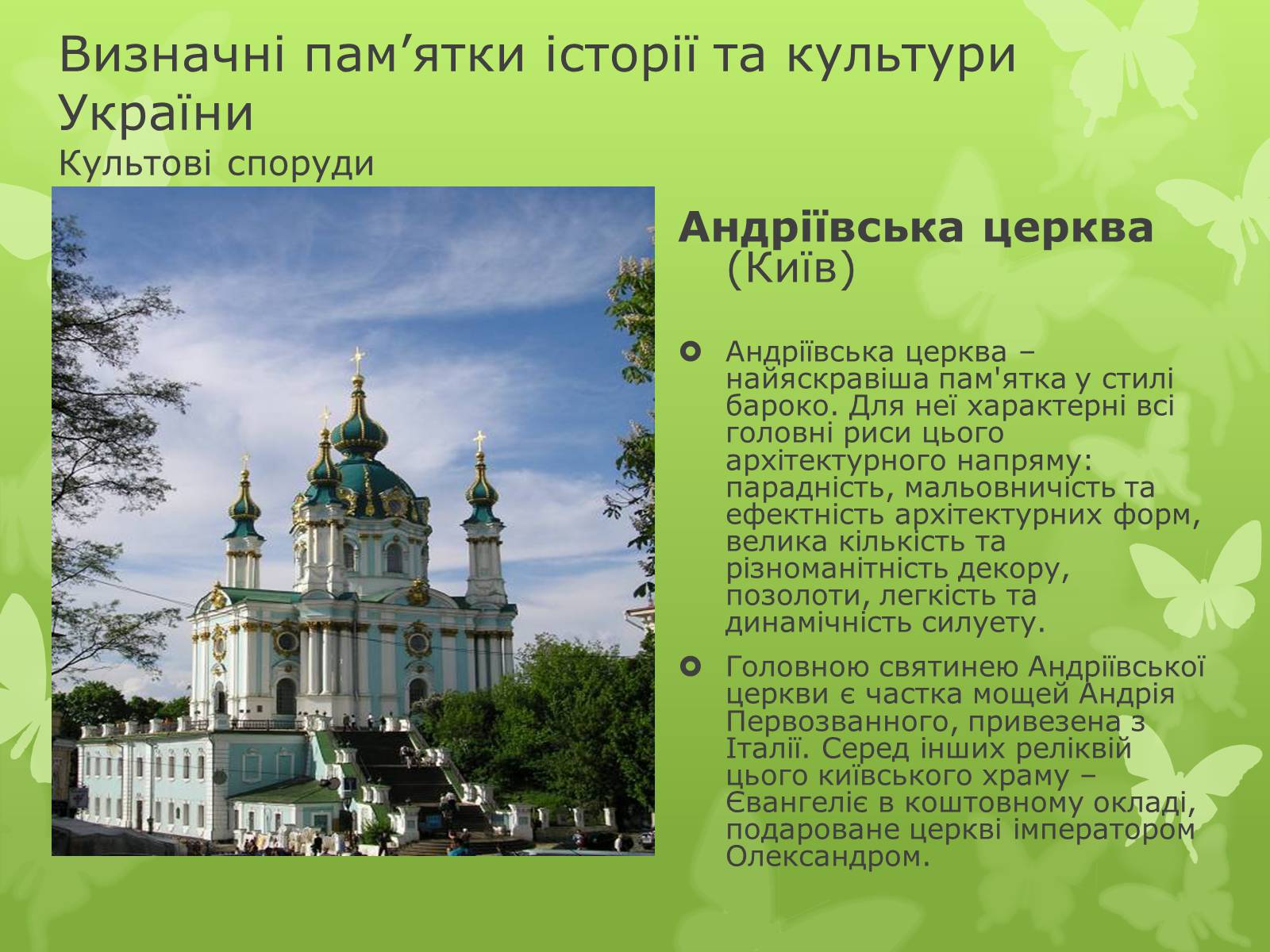 Визначні пам’ятки історії та культури України
Культові споруди

Андріївська церква (Київ)

Андріївська церква – найяскравіша пам'ятка у стилі бароко. Для неї характерні всі головні риси цього архітектурного напряму: парадність, мальовничість та ефектність архітектурних форм, велика кількість та різноманітність декору, позолоти, легкість та динамічність силуету.

Головною святинею Андріївської церкви є частка мощей Андрія Первозванного, привезена з Італії. Серед інших реліквій цього київського храму – Євангеліє в коштовному окладі, подароване церкві імператором Олександром.